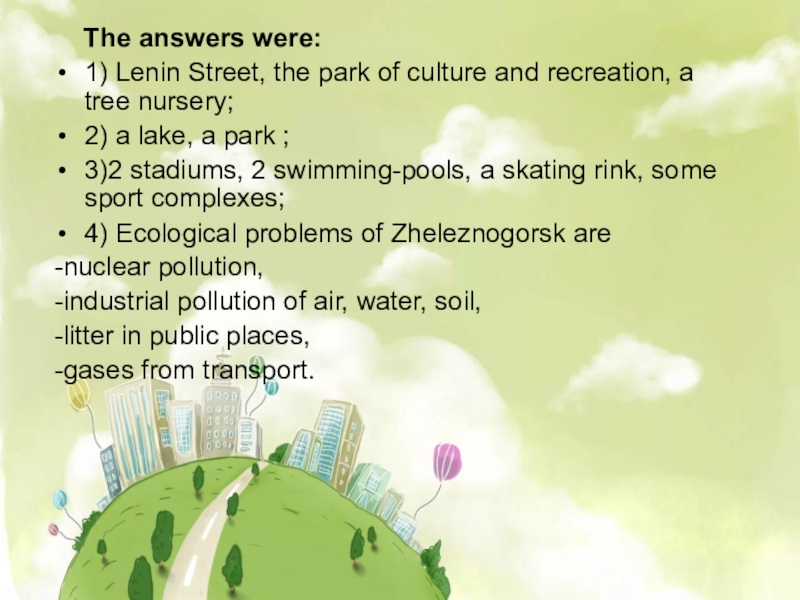 The answers were:

• 1) Lenin Street, the park of culture and recreation, a tree nursery;

• 2) a lake, a park ;

• 3)2 stadiums, 2 swimming-pools, a skating rink, some sport complexes;

• 4) Ecological problems of Zheleznogorsk are

-nuclear pollution,

-industrial pollution of air, water, soil,

-litter in public places,

-gases from transport.